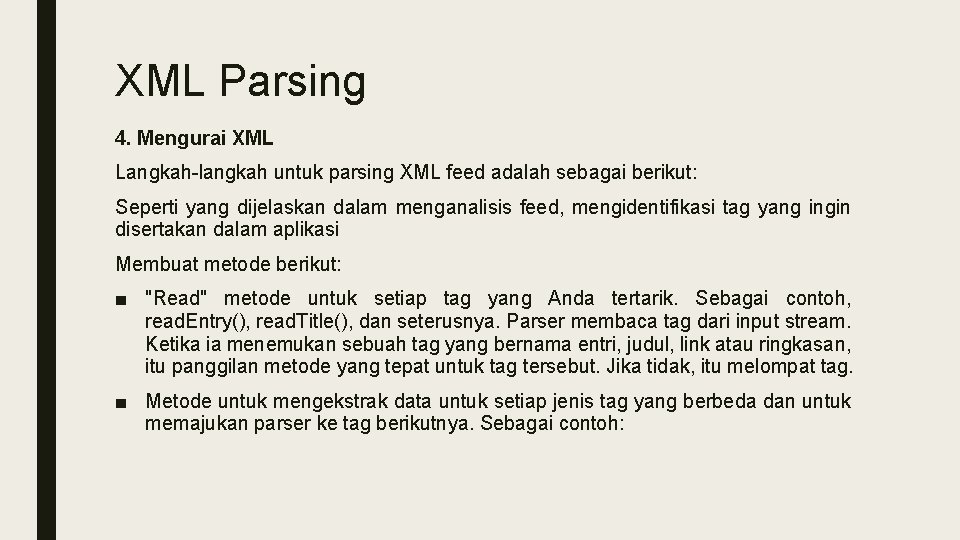 XML Parsing

4. Mengurai XML

Langkah-langkah untuk parsing XML feed adalah sebagai berikut:

Seperti yang dijelaskan dalam menganalisis feed, mengidentifikasi tag yang ingin disertakan dalam aplikasi

Membuat metode berikut:

■ "Read" metode untuk setiap tag yang Anda tertarik. Sebagai contoh, readEntry(), readTitle(), dan seterusnya. Parser membaca tag dari input stream. Ketika ia menemukan sebuah tag yang bernama entri, judul, link atau ringkasan, itu panggilan metode yang tepat untuk tag tersebut. Jika tidak, itu melompat tag.

■ Metode untuk mengekstrak data untuk setiap jenis tag yang berbeda dan untuk memajukan parser ke tag berikutnya. Sebagai contoh: